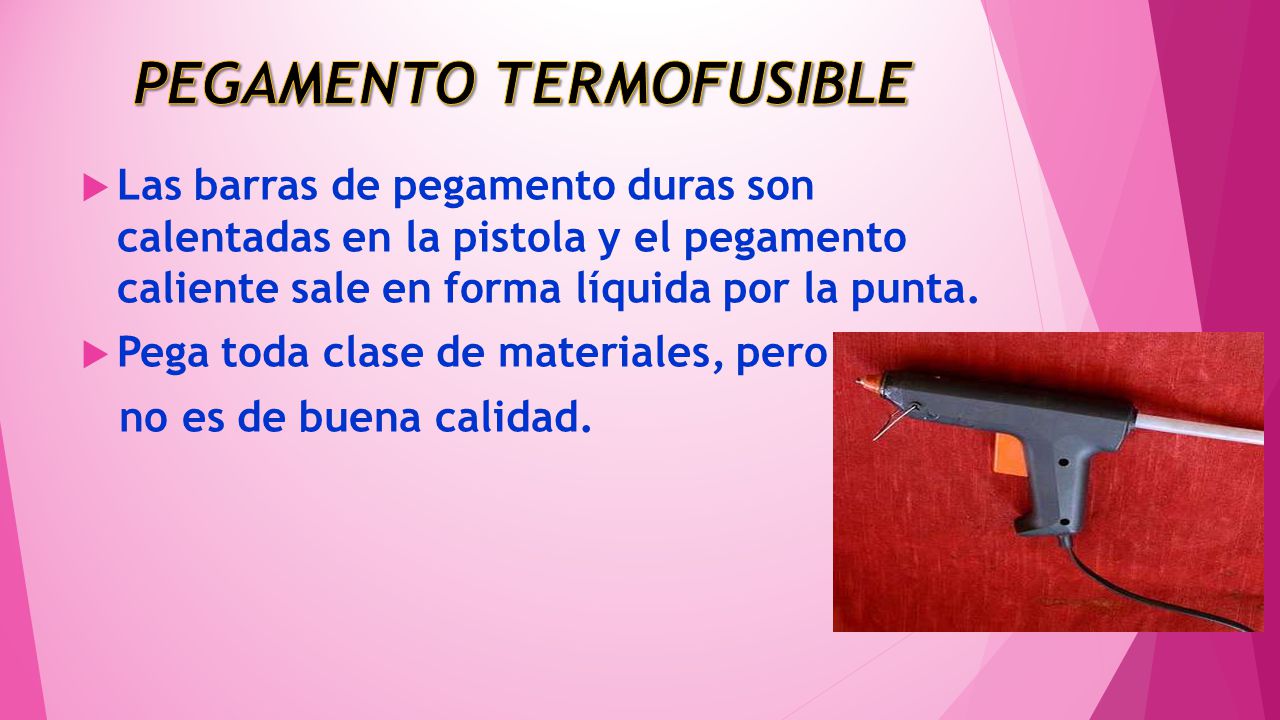 PEGAMENTO TERMOFUSIBLE

Las barras de pegamento duras son calentadas en la pistola y el pegamento caliente sale en forma líquida por la punta.

Pega toda clase de materiales, pero no es de buena calidad.